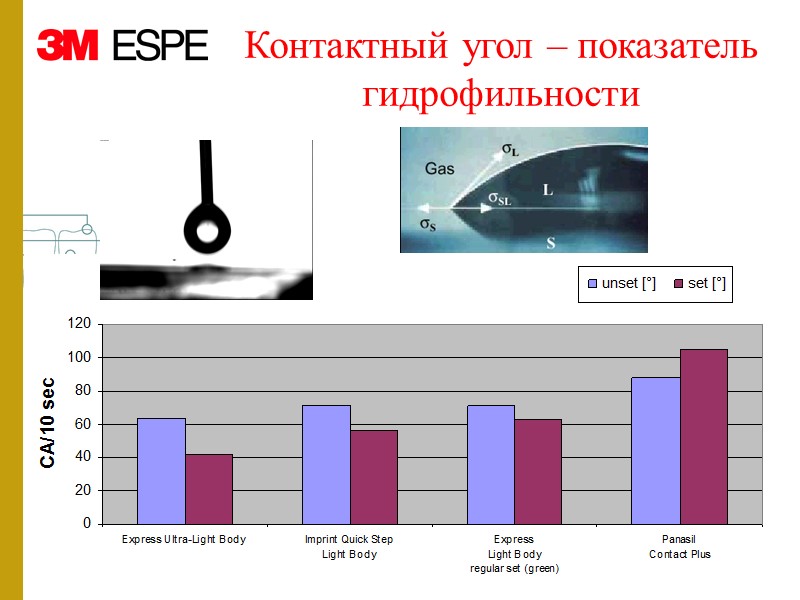 3M ESPE

Контактный угол – показатель гидрофильности

Gas
$\sigma_L$
$\sigma_{SL}$
L
$\sigma_S$
S

unset [°]
set [°]

CA/10 sec

120
100
80
60
40
20
0

Express Ultra-Light Body
Imprint Quick Step Light Body
Express Light Body regular set (green)
Panasil Contact Plus